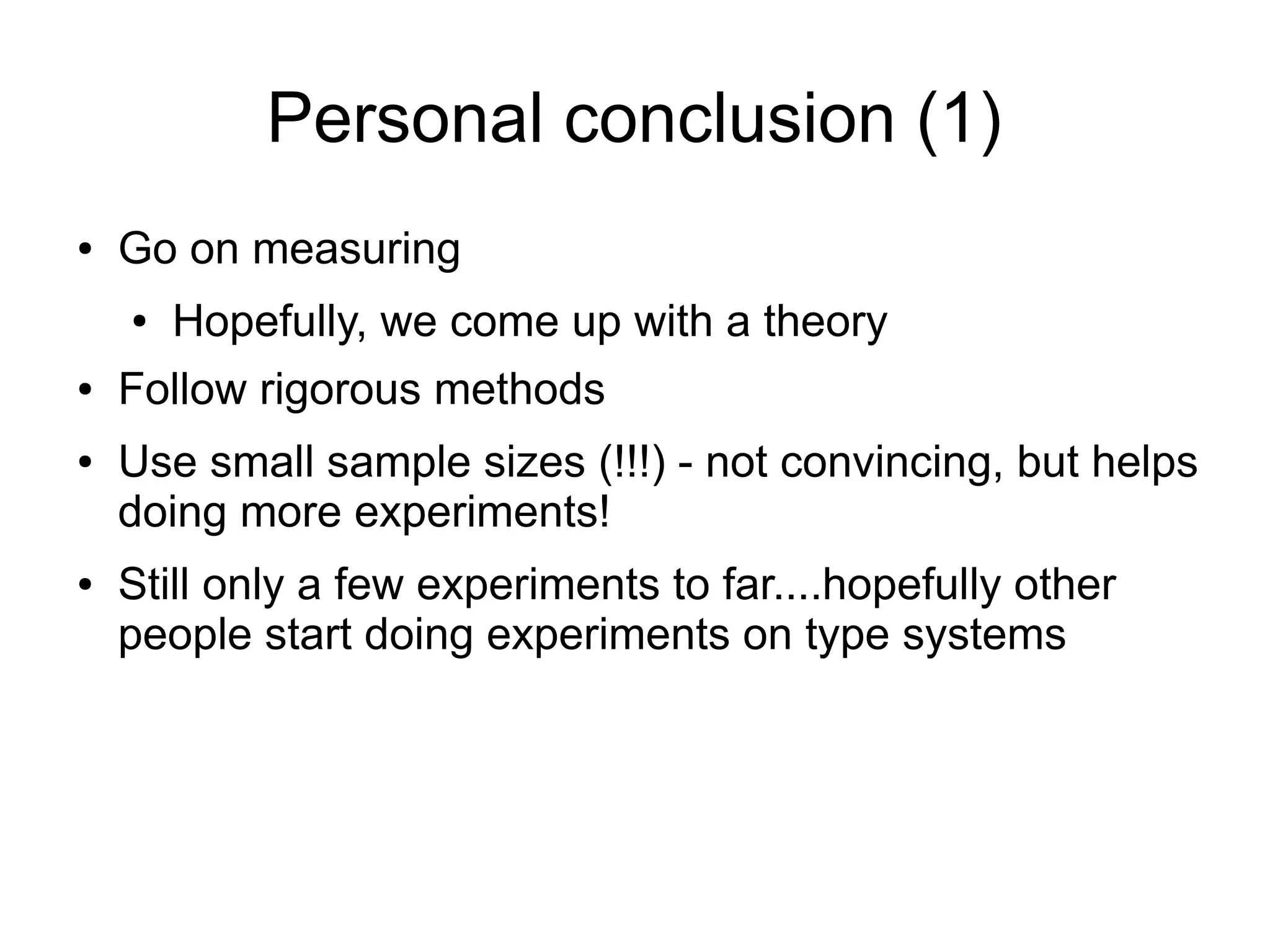 Personal conclusion (1)

• Go on measuring

• Hopefully, we come up with a theory

• Follow rigorous methods

• Use small sample sizes (!!!) - not convincing, but helps doing more experiments!

• Still only a few experiments to far....hopefully other people start doing experiments on type systems